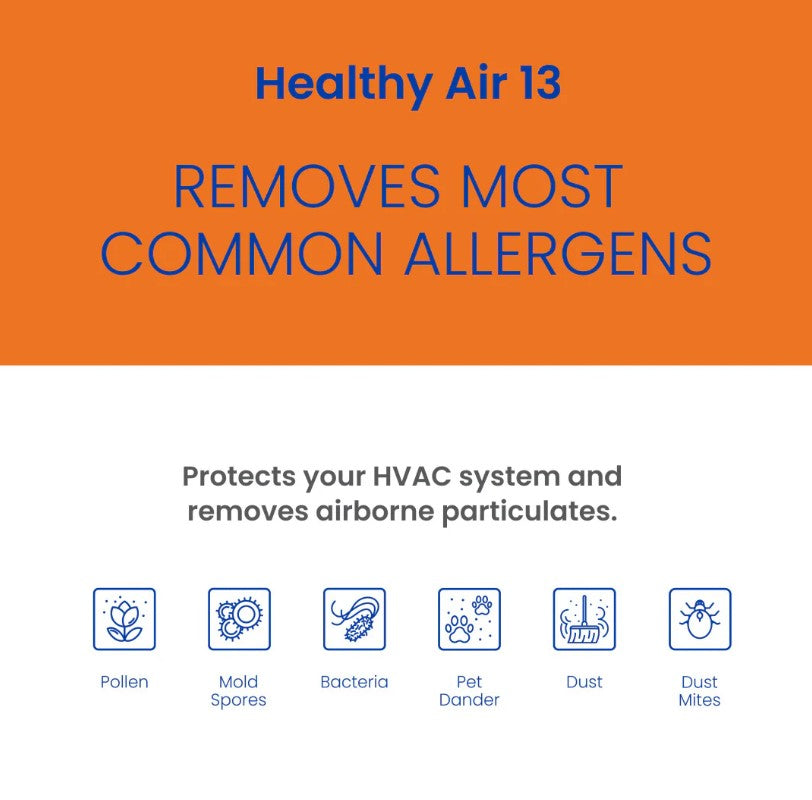 Healthy Air 13

REMOVES MOST COMMON ALLERGENS

Protects your HVAC system and removes airborne particulates.

Pollen

Mold Spores

Bacteria

Pet Dander

Dust

Dust Mites